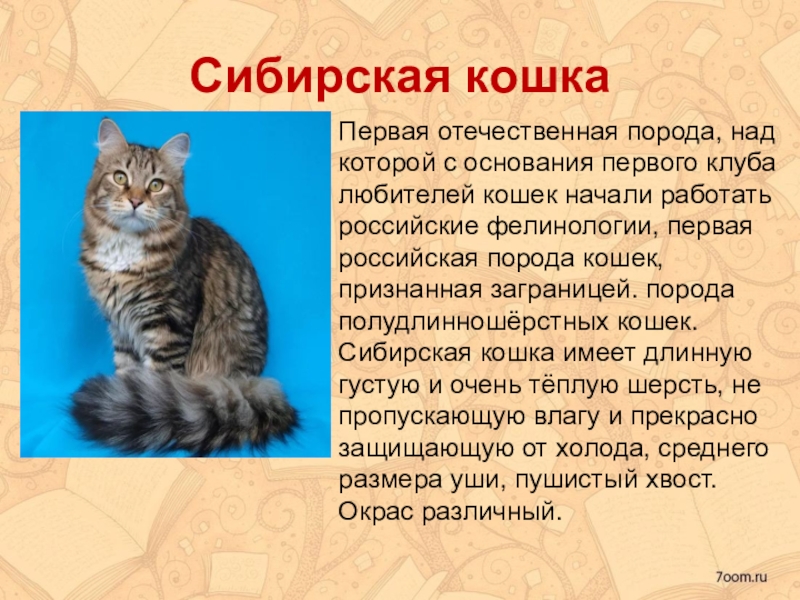 Сибирская кошка

Первая отечественная порода, над которой с основания первого клуба любителей кошек начали работать российские фелинологии, первая российская порода кошек, признанная заграницей. порода полудлинношёрстных кошек. Сибирская кошка имеет длинную густую и очень тёплую шерсть, не пропускающую влагу и прекрасно защищающую от холода, среднего размера уши, пушистый хвост. Окрас различный.

7oom.ru